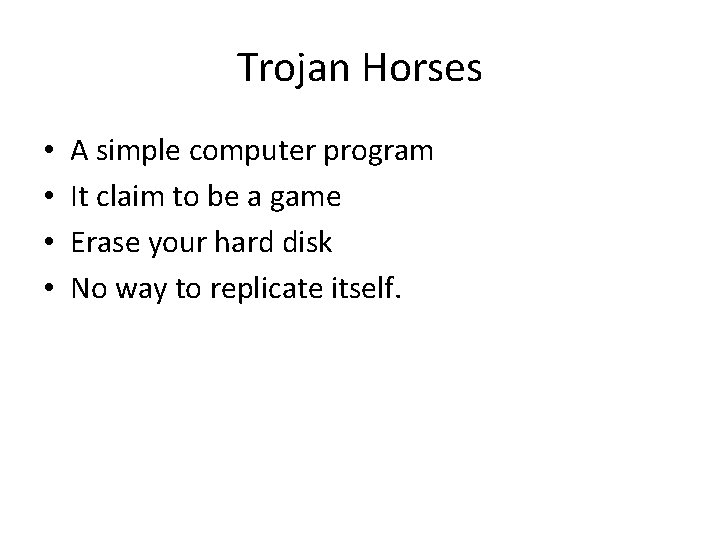 Trojan Horses

• A simple computer program
• It claim to be a game
• Erase your hard disk
• No way to replicate itself.